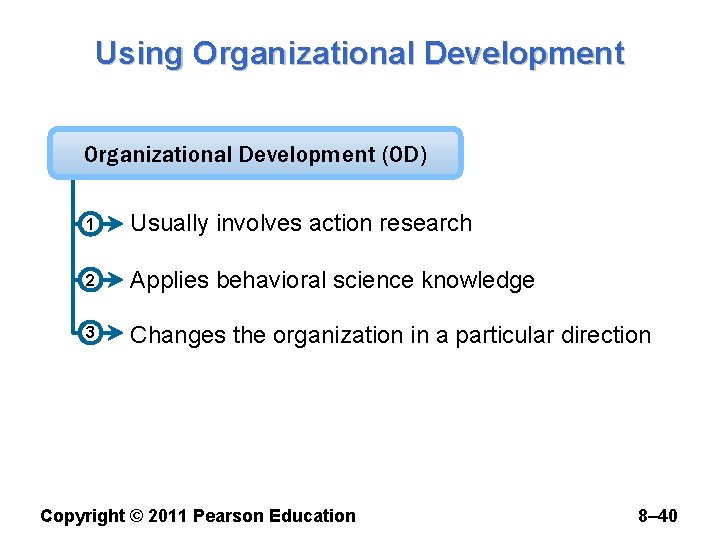 Using Organizational Development

Organizational Development (OD)

1 Usually involves action research

2 Applies behavioral science knowledge

3 Changes the organization in a particular direction

Copyright © 2011 Pearson Education

8–40